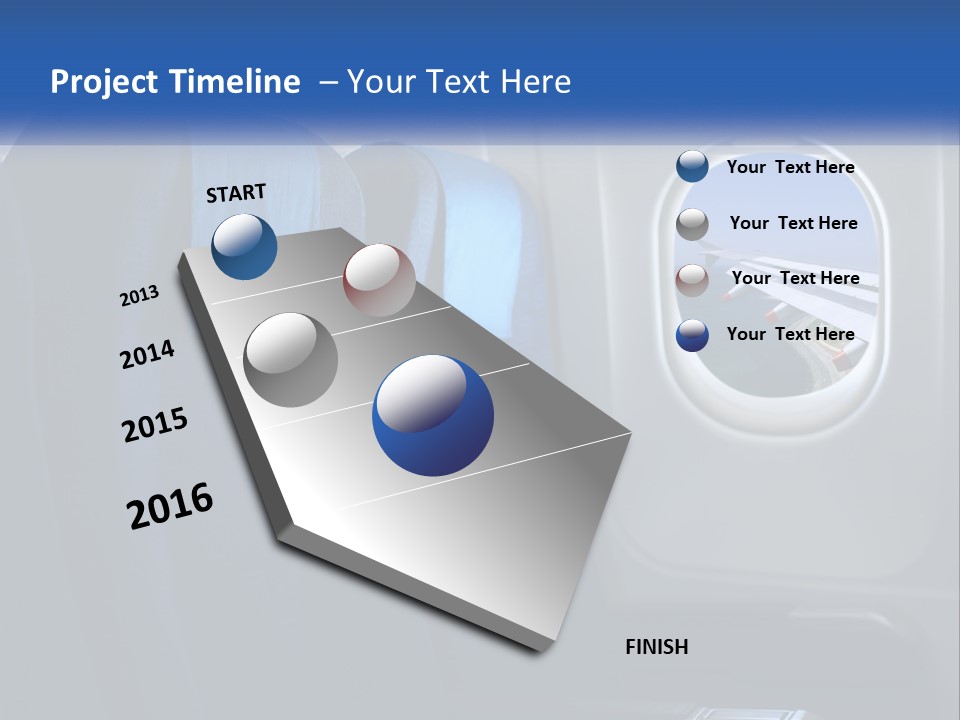 Project Timeline – Your Text Here

START

2013

2014

2015

2016

FINISH

Your Text Here

Your Text Here

Your Text Here

Your Text Here